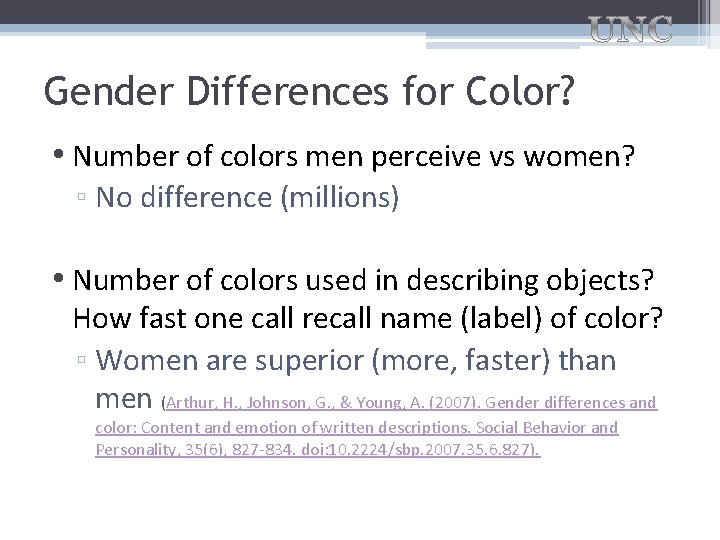 UNC

Gender Differences for Color?

• Number of colors men perceive vs women?
▫ No difference (millions)

• Number of colors used in describing objects? How fast one call recall name (label) of color?
▫ Women are superior (more, faster) than men (Arthur, H., Johnson, G., & Young, A. (2007). Gender differences and color: Content and emotion of written descriptions. Social Behavior and Personality, 35(6), 827-834. doi:10.2224/sbp.2007.35.6.827).